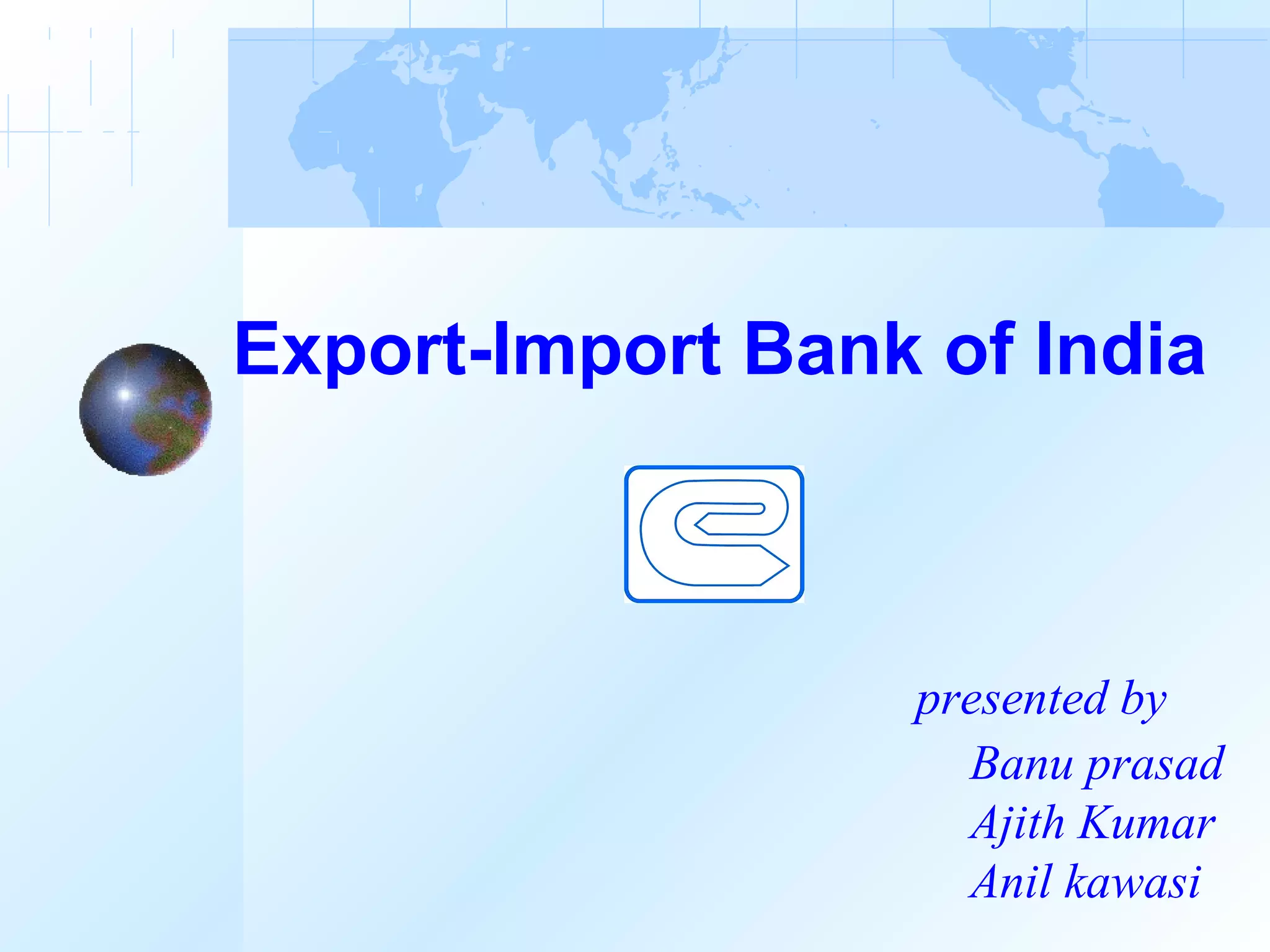 Export-Import Bank of India

presented by
Banu prasad
Ajith Kumar
Anil kawasi